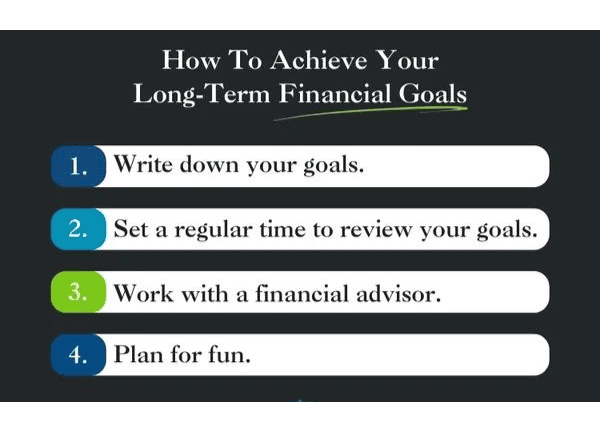 How To Achieve Your
Long-Term Financial Goals

1. Write down your goals.

2. Set a regular time to review your goals.

3. Work with a financial advisor.

4. Plan for fun.